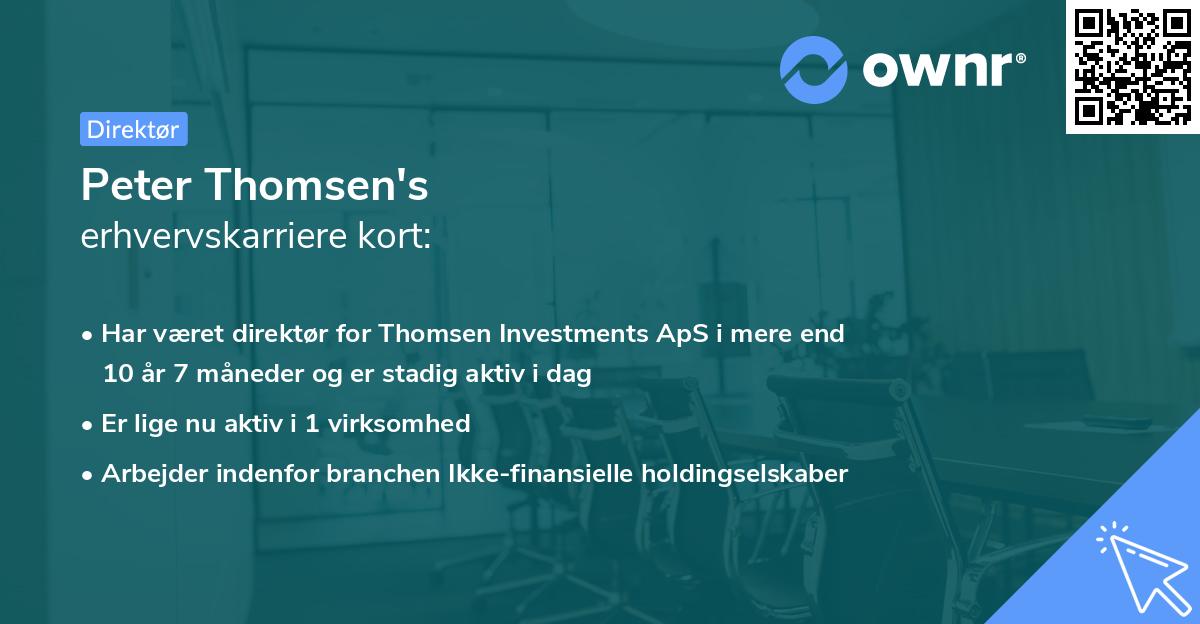 ownr®

Direktør

Peter Thomsen's
erhvervskarriere kort:

• Har været direktør for Thomsen Investments ApS i mere end 10 år 7 måneder og er stadig aktiv i dag
• Er lige nu aktiv i 1 virksomhed
• Arbejder indenfor branchen Ikke-finansielle holdingselskaber